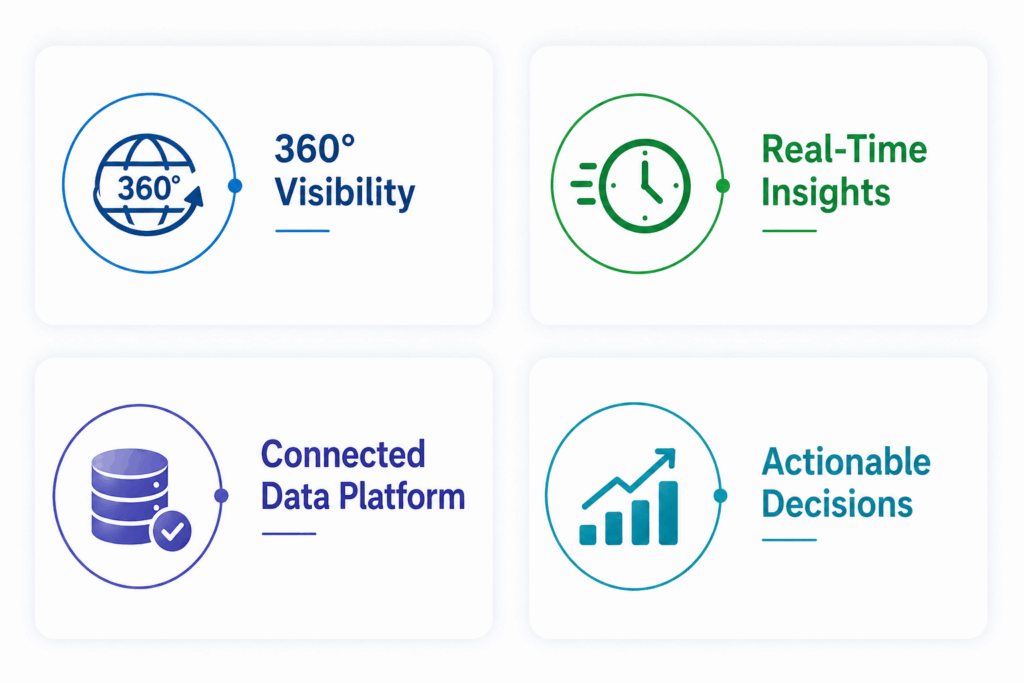 360°

360° Visibility

Real-Time Insights

Connected Data Platform

Actionable Decisions